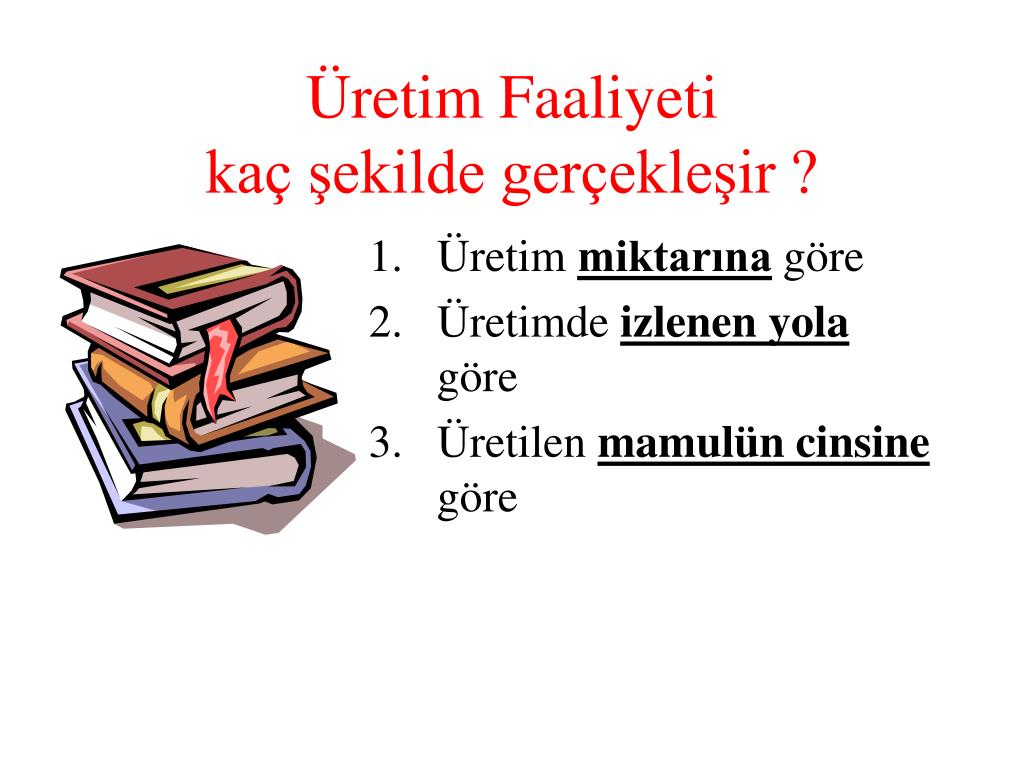 Üretim Faaliyeti
kaç şekilde gerçekleşir ?

1. Üretim miktarına göre
2. Üretimde izlenen yola göre
3. Üretilen mamulün cinsine göre